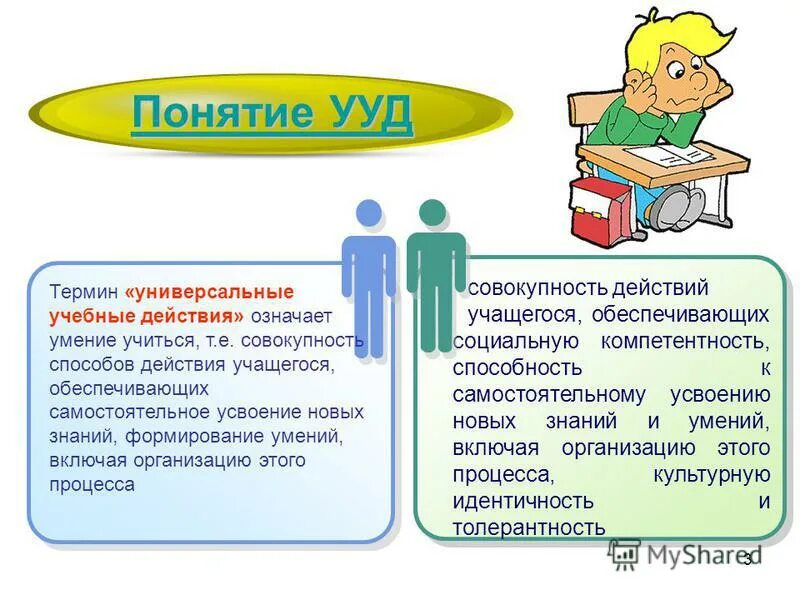 Понятие УУД

Термин «универсальные учебные действия» означает умение учиться, т.е. совокупность способов действия учащегося, обеспечивающих самостоятельное усвоение новых знаний, формирование умений, включая организацию этого процесса

совокупность действий учащегося, обеспечивающих социальную компетентность, способность к самостоятельному усвоению новых знаний и умений, включая организацию этого процесса, культурную идентичность и толерантность

MyShared

3